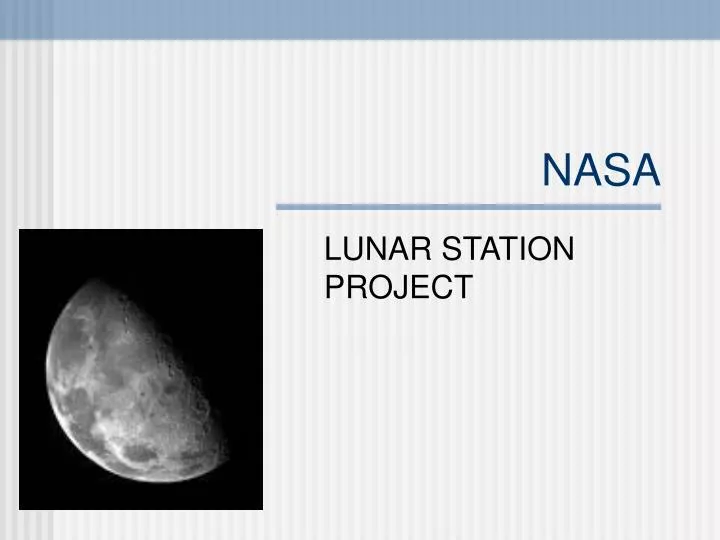 NASA

LUNAR STATION PROJECT